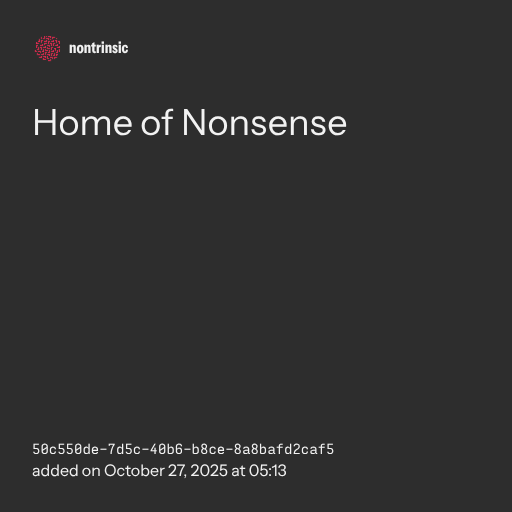 nontrinsic

Home of Nonsense

50c550de-7d5c-40b6-b8ce-8a8bafd2caf5
added on October 27, 2025 at 05:13